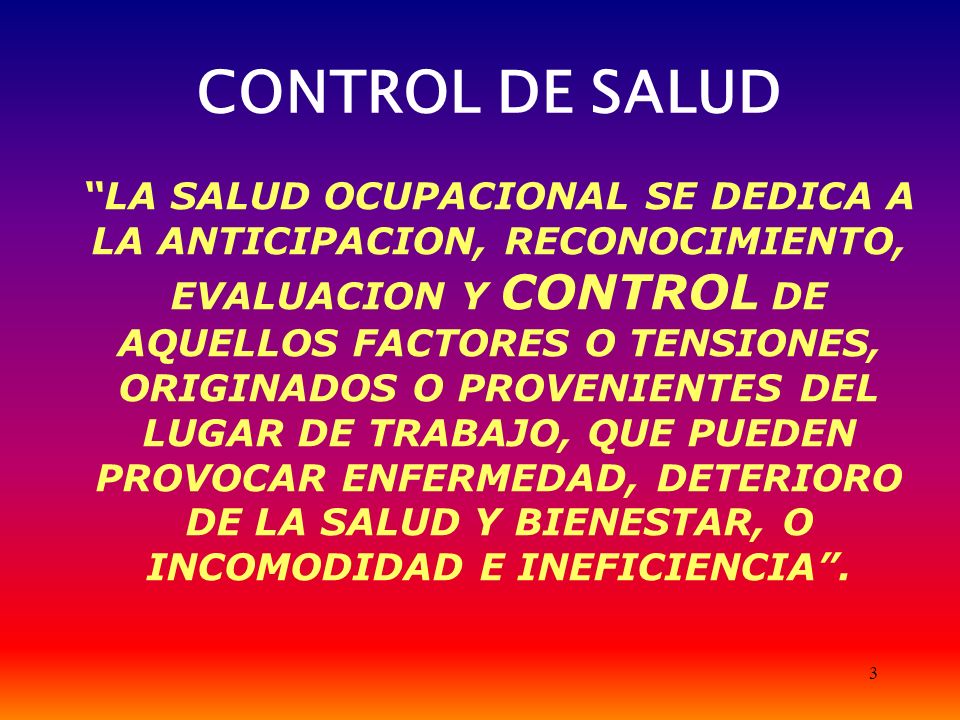 CONTROL DE SALUD

“LA SALUD OCUPACIONAL SE DEDICA A LA ANTICIPACION, RECONOCIMIENTO, EVALUACION Y CONTROL DE AQUELLOS FACTORES O TENSIONES, ORIGINADOS O PROVENIENTES DEL LUGAR DE TRABAJO, QUE PUEDEN PROVOCAR ENFERMEDAD, DETERIORO DE LA SALUD Y BIENESTAR, O INCOMODIDAD E INEFICIENCIA”.

3